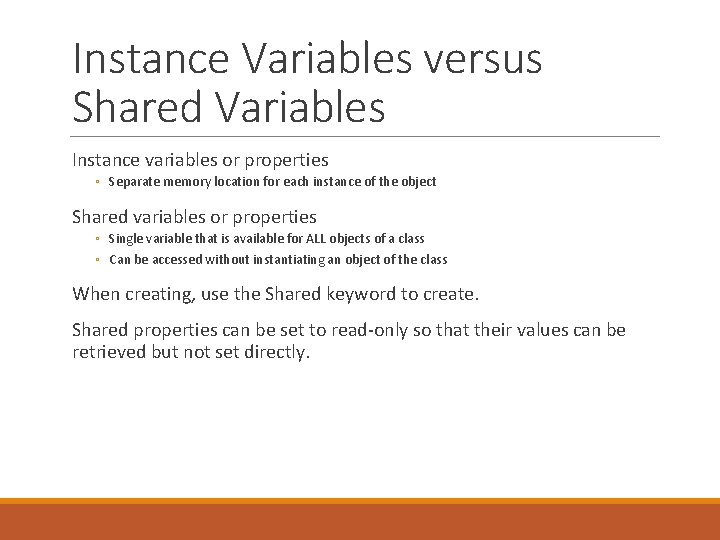 Instance Variables versus Shared Variables

Instance variables or properties

◦ Separate memory location for each instance of the object

Shared variables or properties

◦ Single variable that is available for ALL objects of a class
◦ Can be accessed without instantiating an object of the class

When creating, use the Shared keyword to create.

Shared properties can be set to read-only so that their values can be retrieved but not set directly.